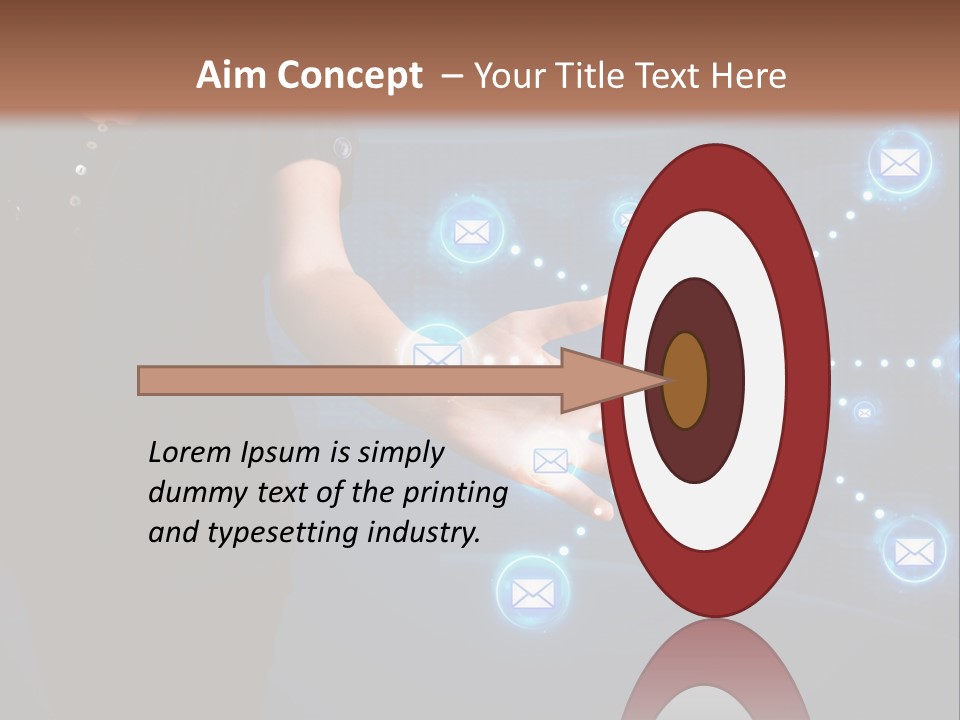 Aim Concept – Your Title Text Here

Lorem Ipsum is simply dummy text of the printing and typesetting industry.